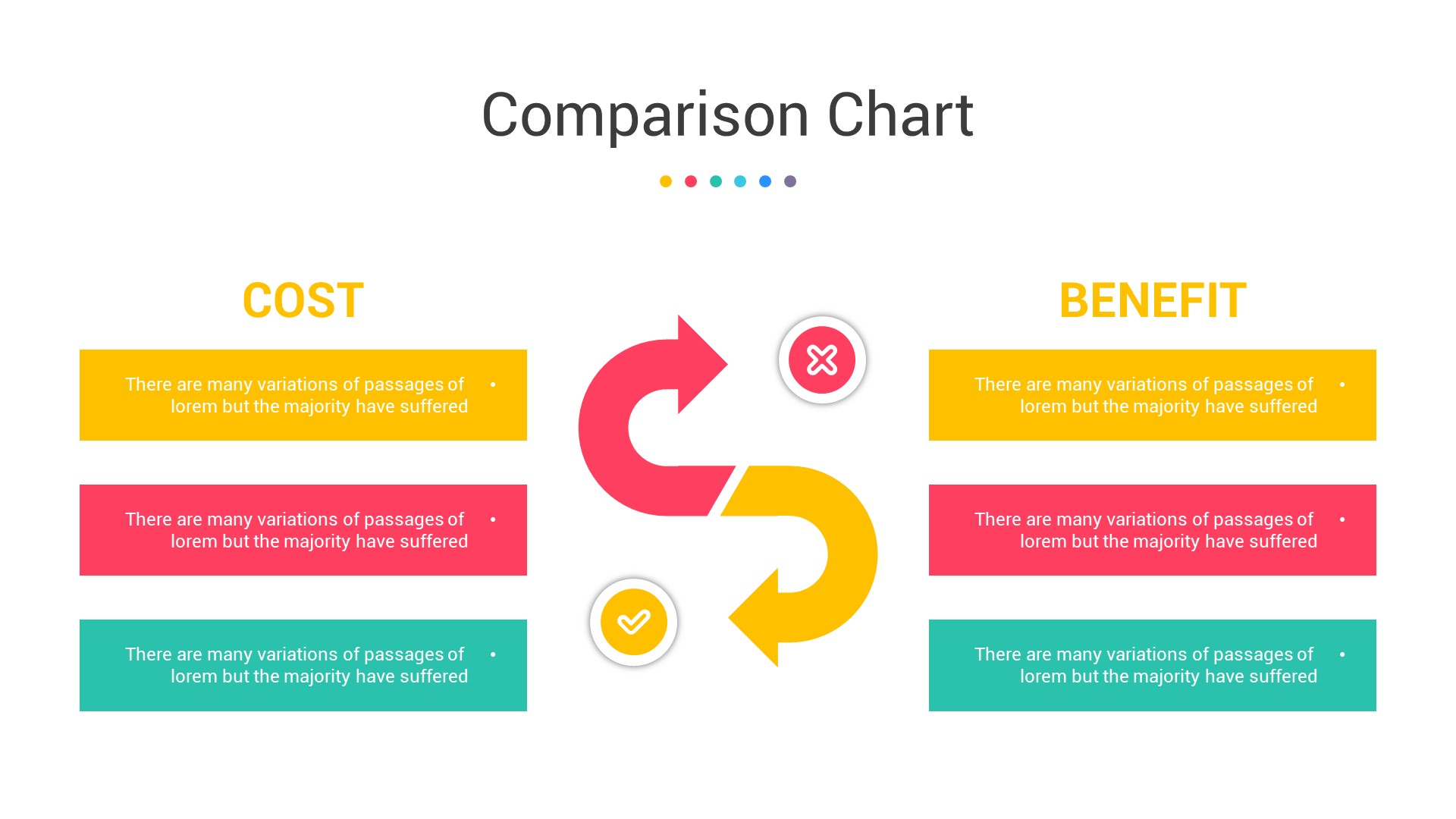 Comparison Chart

COST

There are many variations of passages of lorem but the majority have suffered •

There are many variations of passages of lorem but the majority have suffered •

There are many variations of passages of lorem but the majority have suffered •

BENEFIT

There are many variations of passages of lorem but the majority have suffered •

There are many variations of passages of lorem but the majority have suffered •

There are many variations of passages of lorem but the majority have suffered •